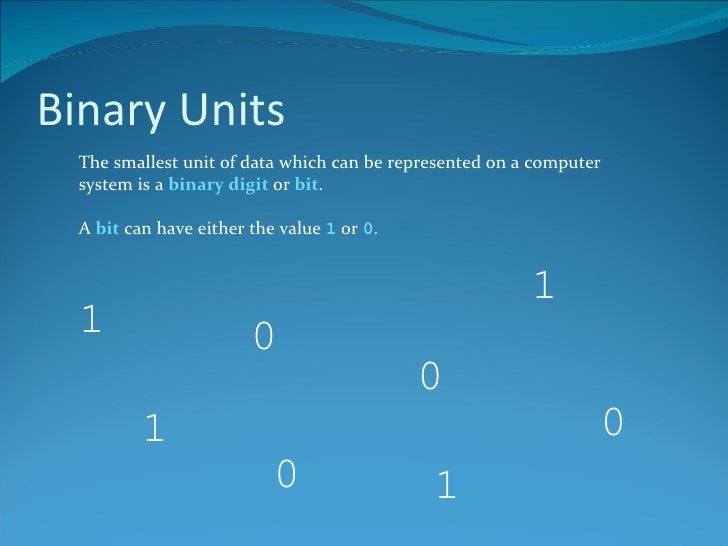 Binary Units

The smallest unit of data which can be represented on a computer system is a binary digit or bit.

A bit can have either the value 1 or 0.

1

1

0

0

1

0

0

1